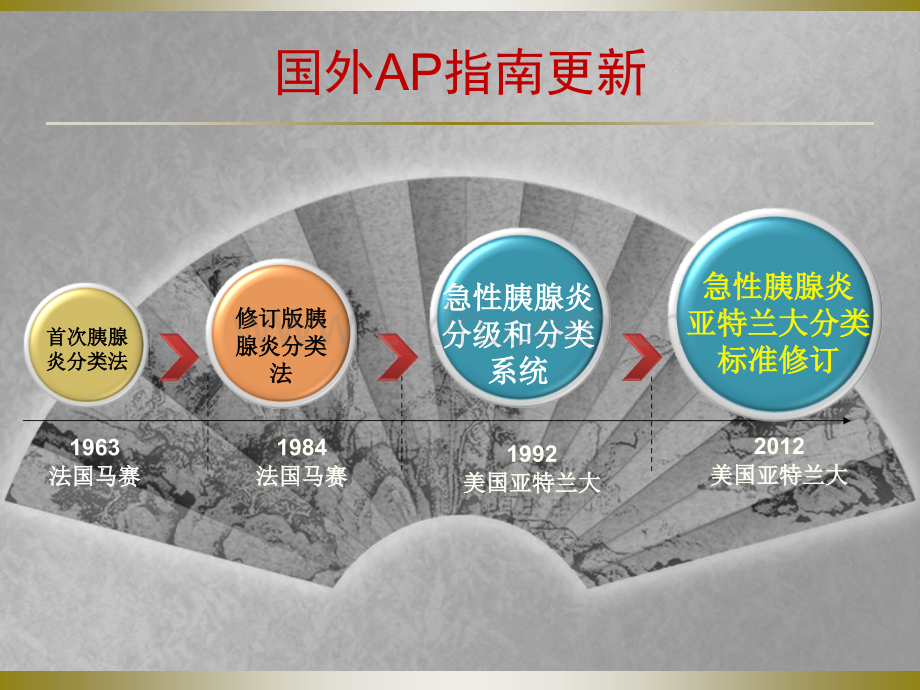 国外AP指南更新

首次胰腺炎分类法

修订版胰腺炎分类法

急性胰腺炎分级和分类系统

急性胰腺炎亚特兰大分类标准修订

1963
法国马赛

1984
法国马赛

1992
美国亚特兰大

2012
美国亚特兰大